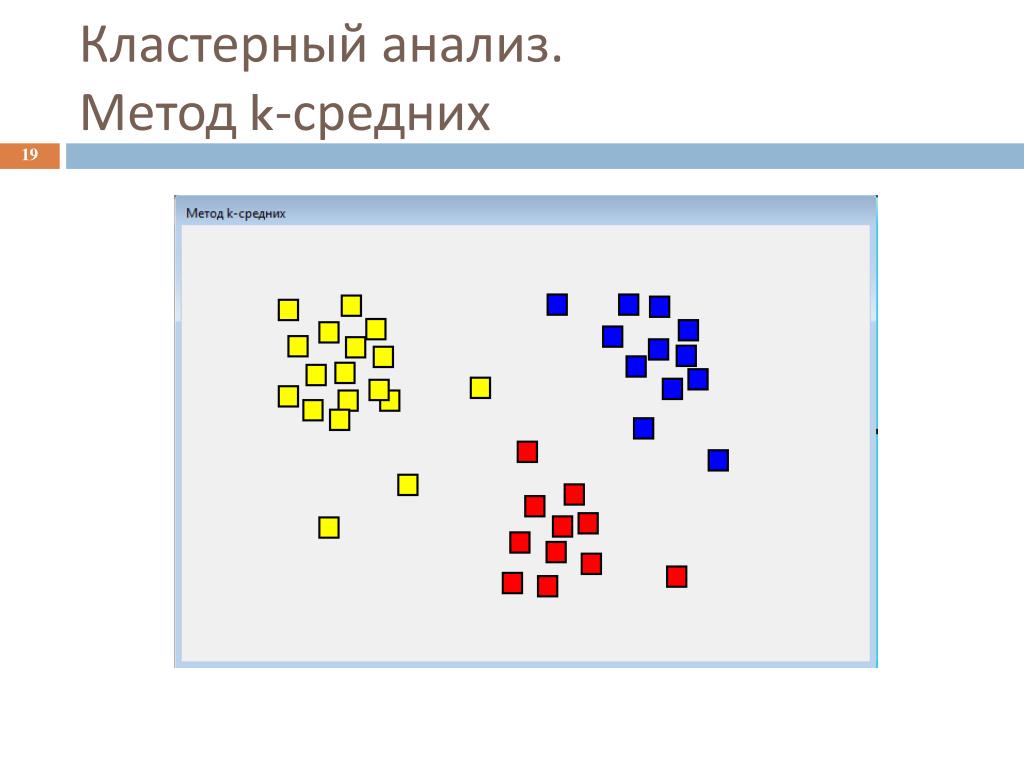 Кластерный анализ.
Метод k-средних

19

Метод k-средних